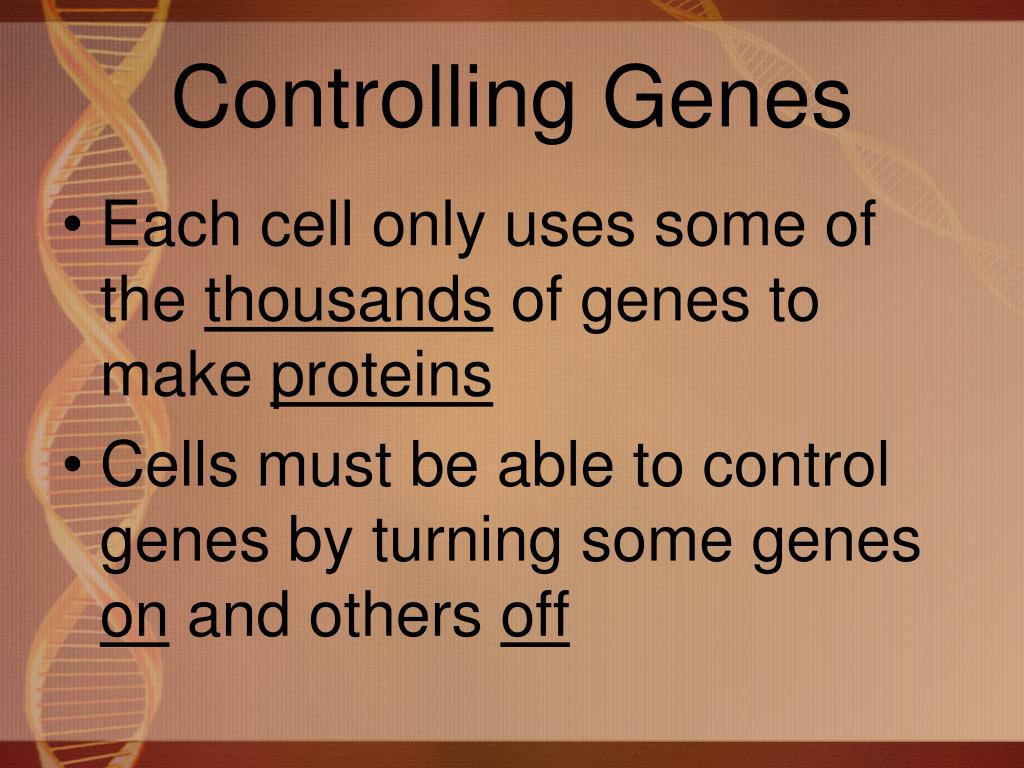 Controlling Genes

• Each cell only uses some of the thousands of genes to make proteins

• Cells must be able to control genes by turning some genes on and others off